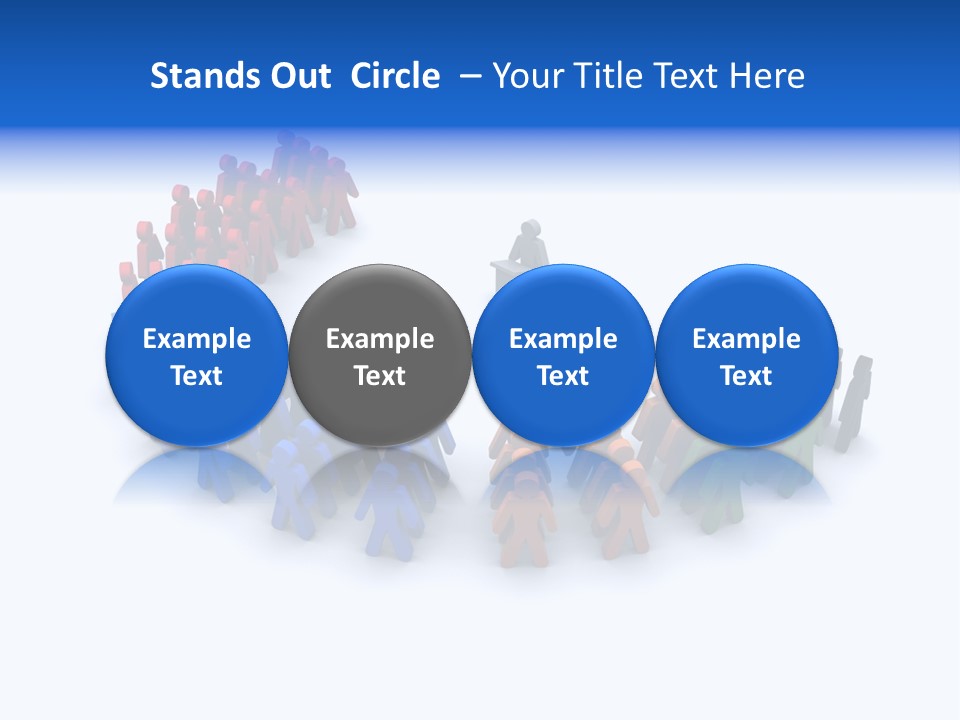 Stands Out Circle – Your Title Text Here

Example Text

Example Text

Example Text

Example Text